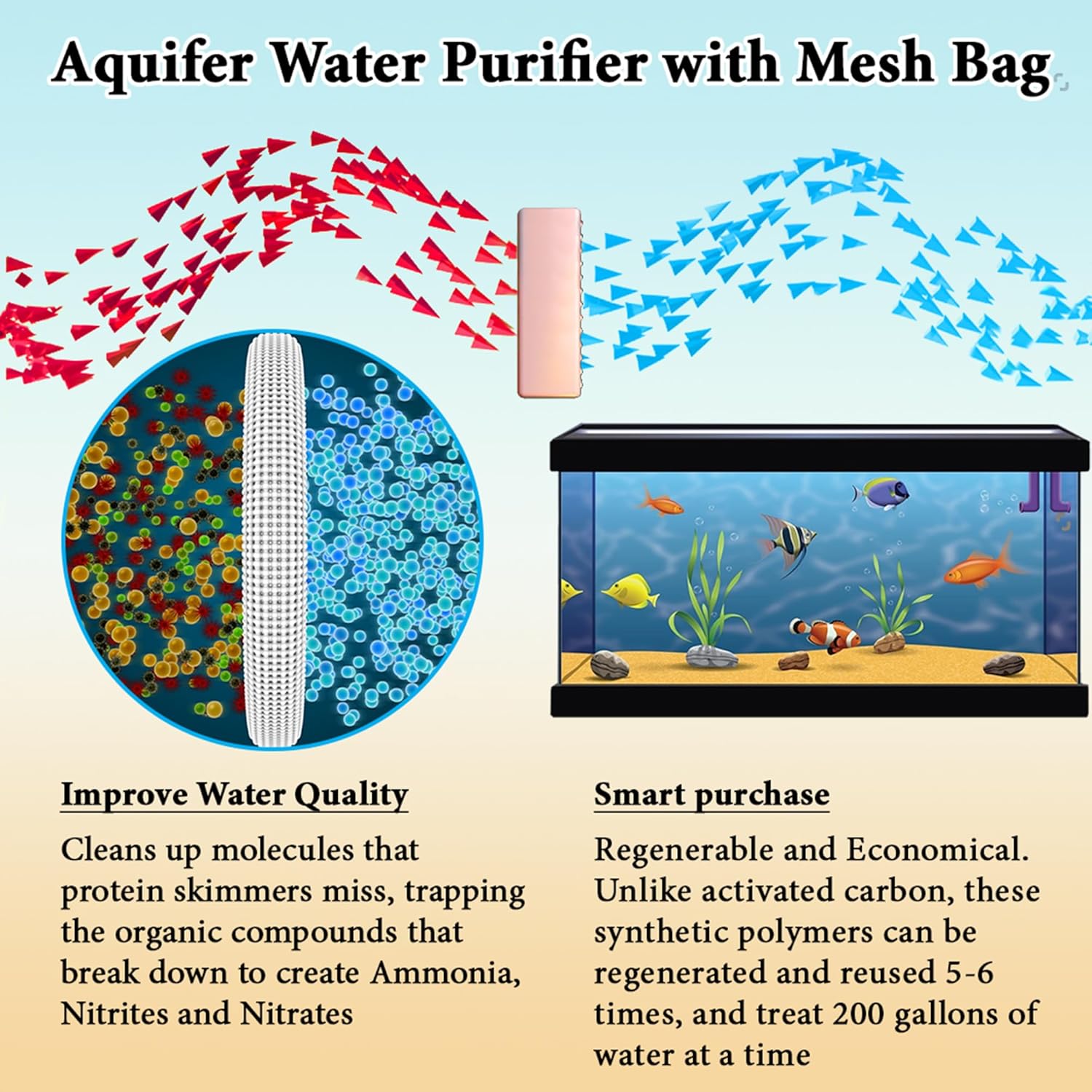 Aquifer Water Purifier with Mesh Bag

Improve Water Quality

Cleans up molecules that protein skimmers miss, trapping the organic compounds that break down to create Ammonia, Nitrites and Nitrates

Smart purchase

Regenerable and Economical. Unlike activated carbon, these synthetic polymers can be regenerated and reused 5-6 times, and treat 200 gallons of water at a time